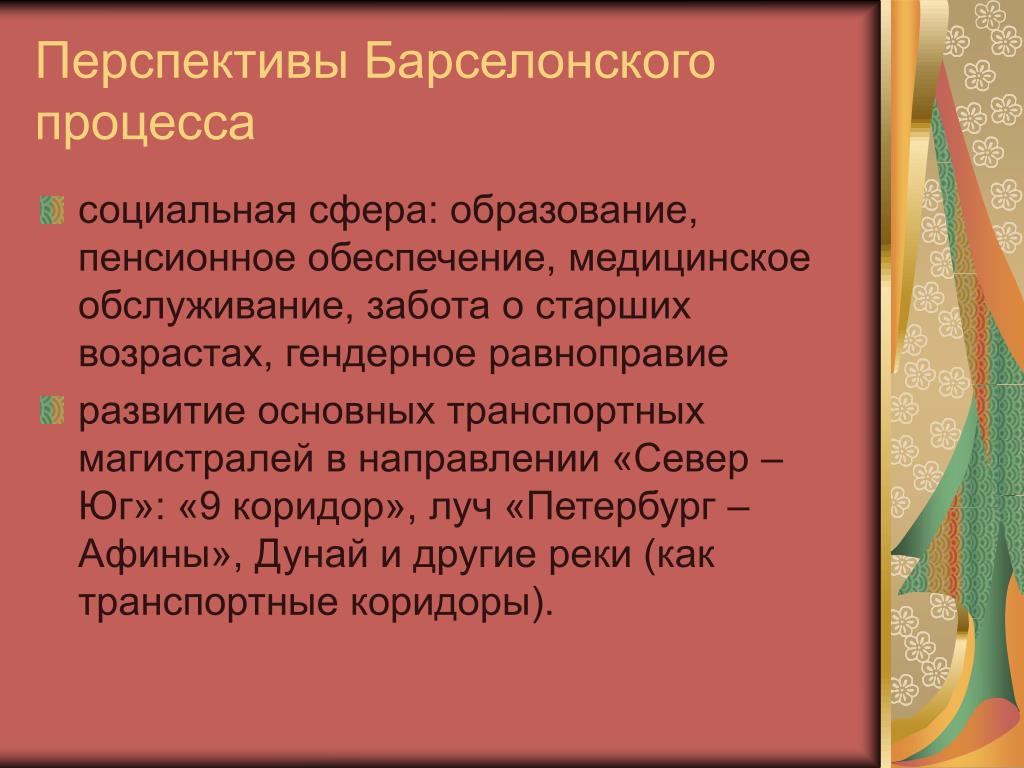 Перспективы Барселонского процесса

социальная сфера: образование, пенсионное обеспечение, медицинское обслуживание, забота о старших возрастах, гендерное равноправие

развитие основных транспортных магистралей в направлении «Север – Юг»: «9 коридор», луч «Петербург – Афины», Дунай и другие реки (как транспортные коридоры).